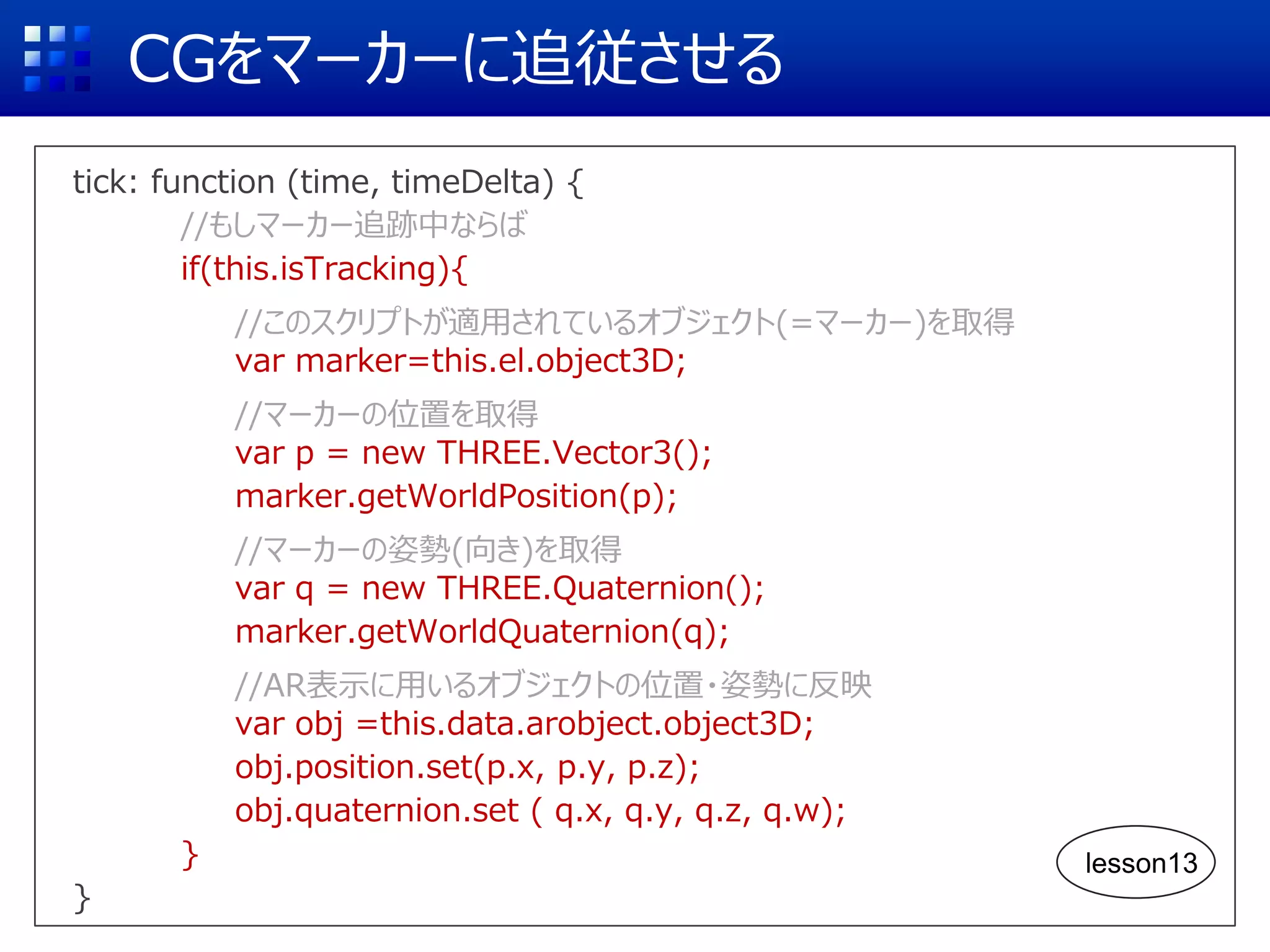 CGをマーカーに追従させる

tick: function (time, timeDelta) {
//もしマーカー追跡中ならば
if(this.isTracking){
//このスクリプトが適用されているオブジェクト(=マーカー)を取得
var marker=this.el.object3D;
//マーカーの位置を取得
var p = new THREE.Vector3();
marker.getWorldPosition(p);
//マーカーの姿勢(向き)を取得
var q = new THREE.Quaternion();
marker.getWorldQuaternion(q);
//AR表示に用いるオブジェクトの位置・姿勢に反映
var obj =this.data.arobject.object3D;
obj.position.set(p.x, p.y, p.z);
obj.quaternion.set ( q.x, q.y, q.z, q.w);
}
}

lesson13